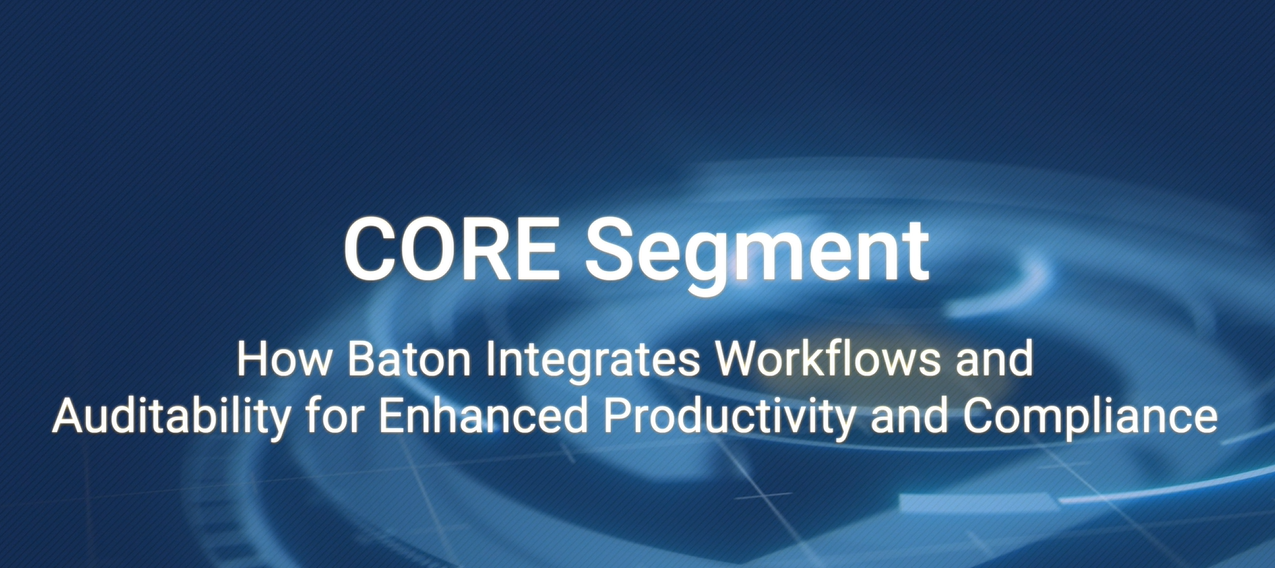 CORE Segment

How Baton Integrates Workflows and Auditability for Enhanced Productivity and Compliance